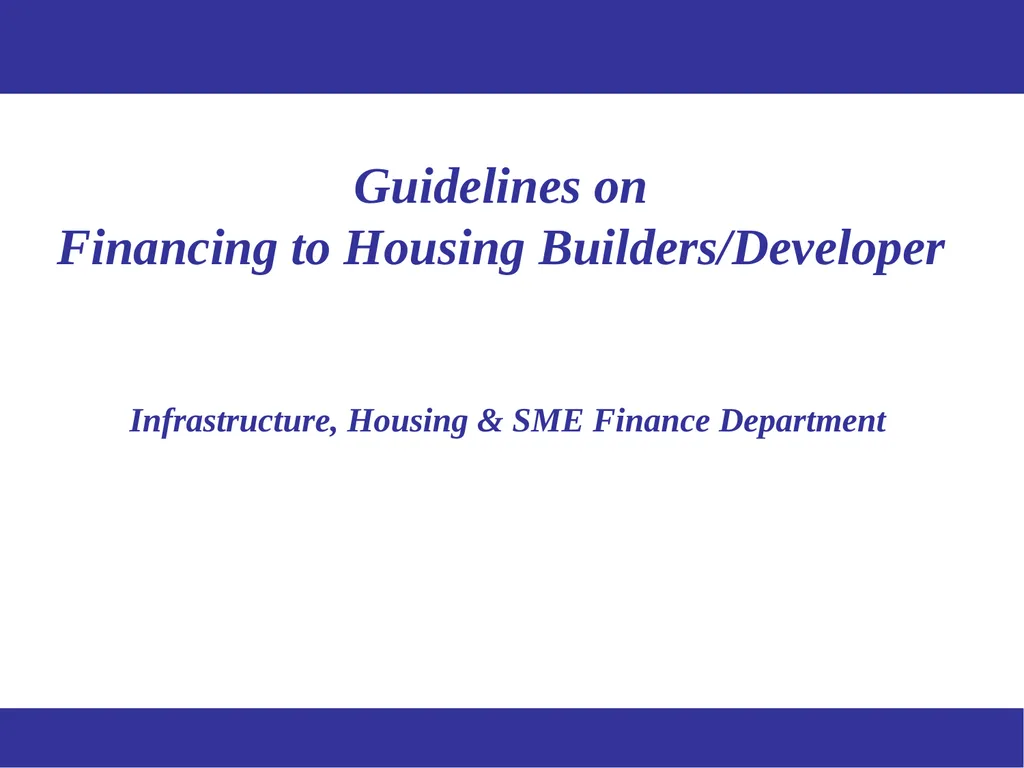 Guidelines on
Financing to Housing Builders/Developer

Infrastructure, Housing & SME Finance Department